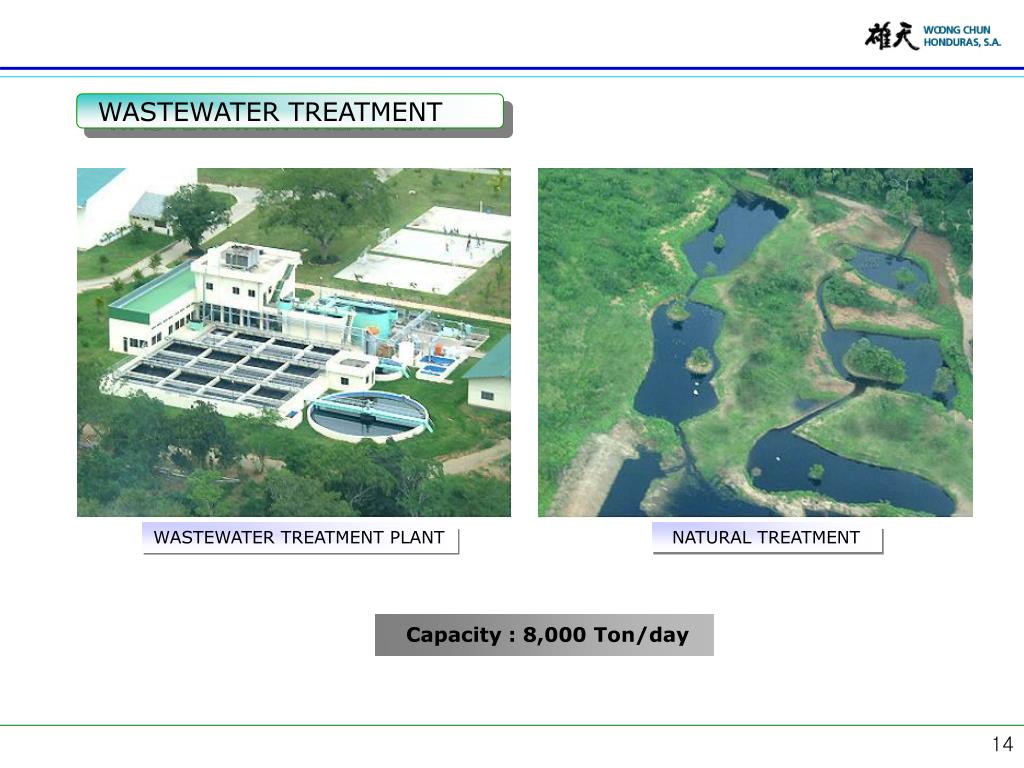 雄天 WOONG CHUN HONDURAS, S.A.

WASTEWATER TREATMENT

WASTEWATER TREATMENT PLANT

NATURAL TREATMENT

Capacity : 8,000 Ton/day

14